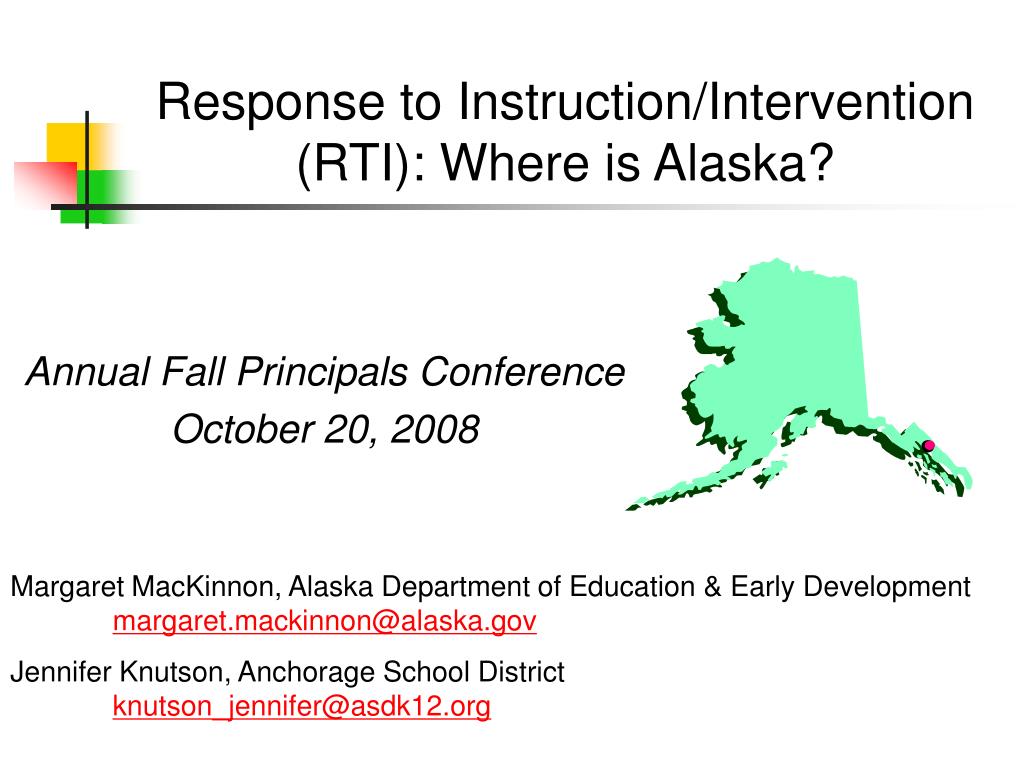 Response to Instruction/Intervention (RTI): Where is Alaska?

Annual Fall Principals Conference
October 20, 2008

Margaret MacKinnon, Alaska Department of Education & Early Development
margaret.mackinnon@alaska.gov

Jennifer Knutson, Anchorage School District
knutson_jennifer@asdk12.org